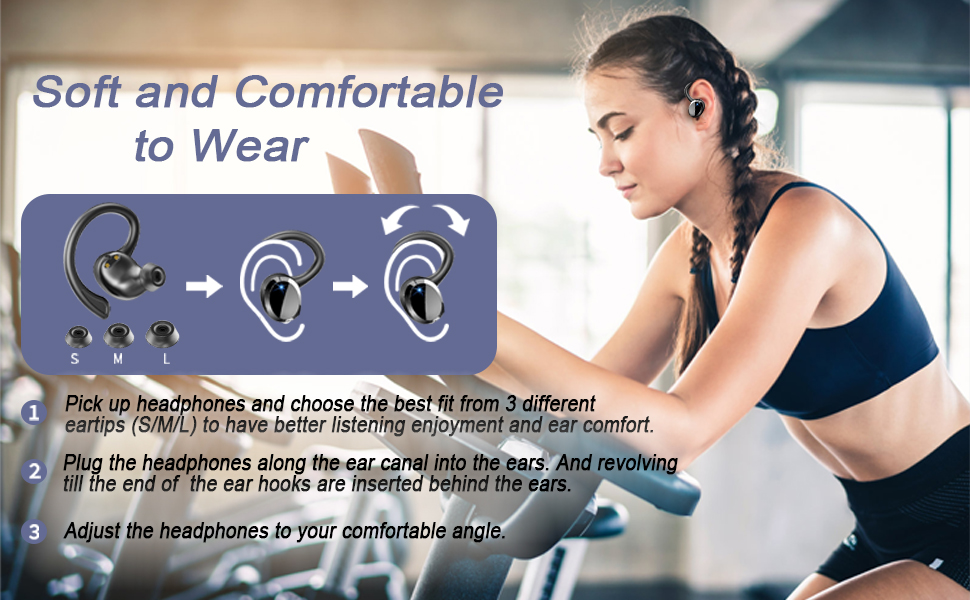 Soft and Comfortable to Wear

S M L

1 Pick up headphones and choose the best fit from 3 different eartips (S/M/L) to have better listening enjoyment and ear comfort.

2 Plug the headphones along the ear canal into the ears. And revolving till the end of the ear hooks are inserted behind the ears.

3 Adjust the headphones to your comfortable angle.